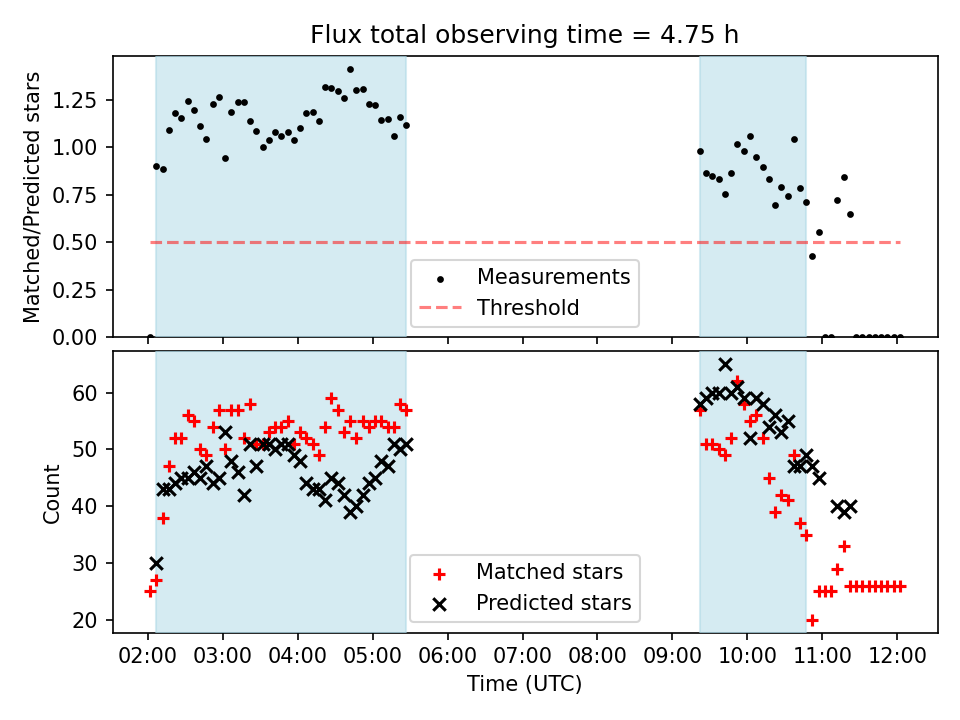 Flux total observing time = 4.75 h

Matched/Predicted stars

1.25
1.00
0.75
0.50
0.25
0.00

Measurements
Threshold

Count

60
50
40
30
20

Matched stars
Predicted stars

02:00 03:00 04:00 05:00 06:00 07:00 08:00 09:00 10:00 11:00 12:00

Time (UTC)